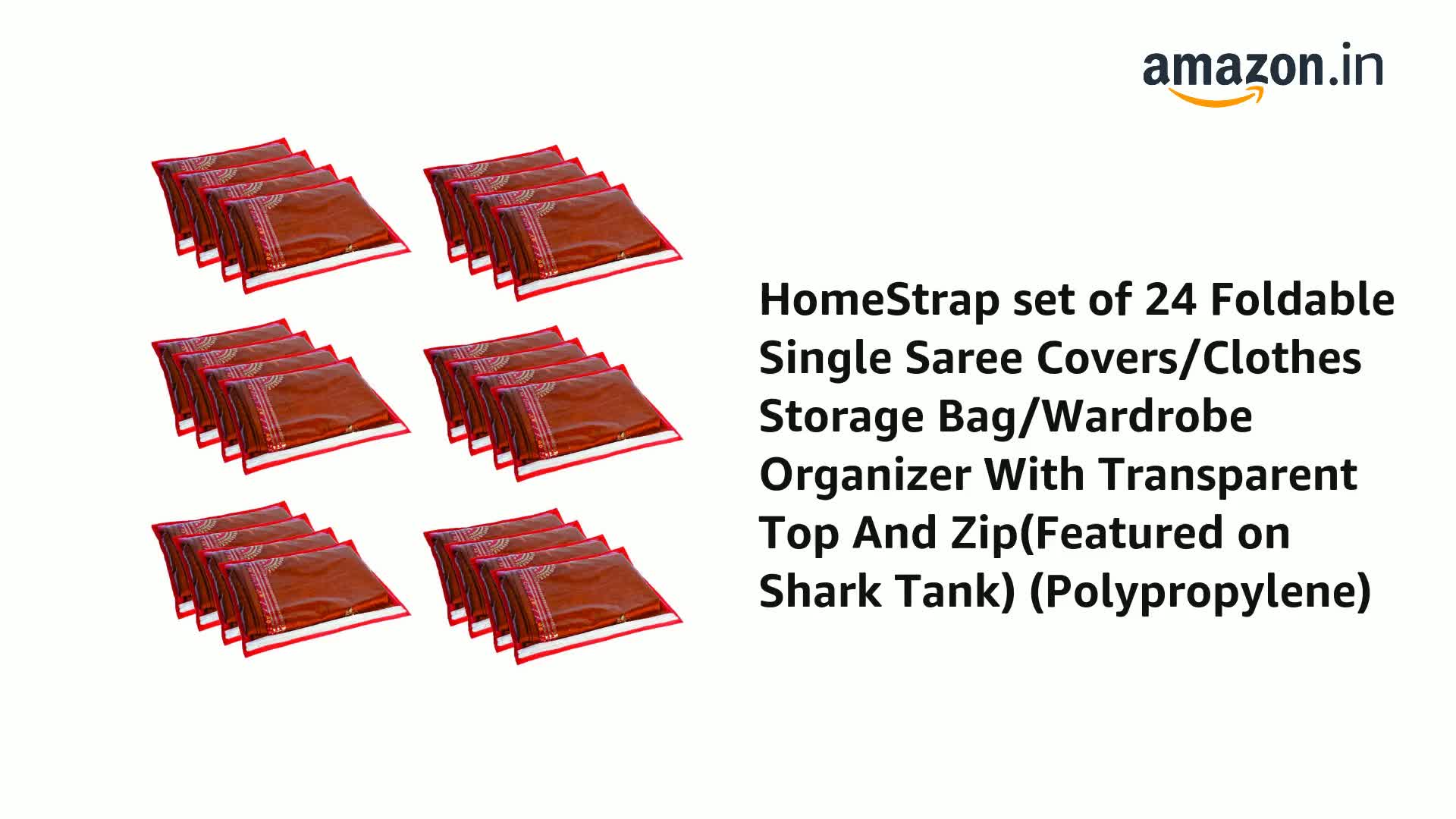 amazon.in

HomeStrap set of 24 Foldable Single Saree Covers/Clothes Storage Bag/Wardrobe Organizer With Transparent Top And Zip(Featured on Shark Tank) (Polypropylene)